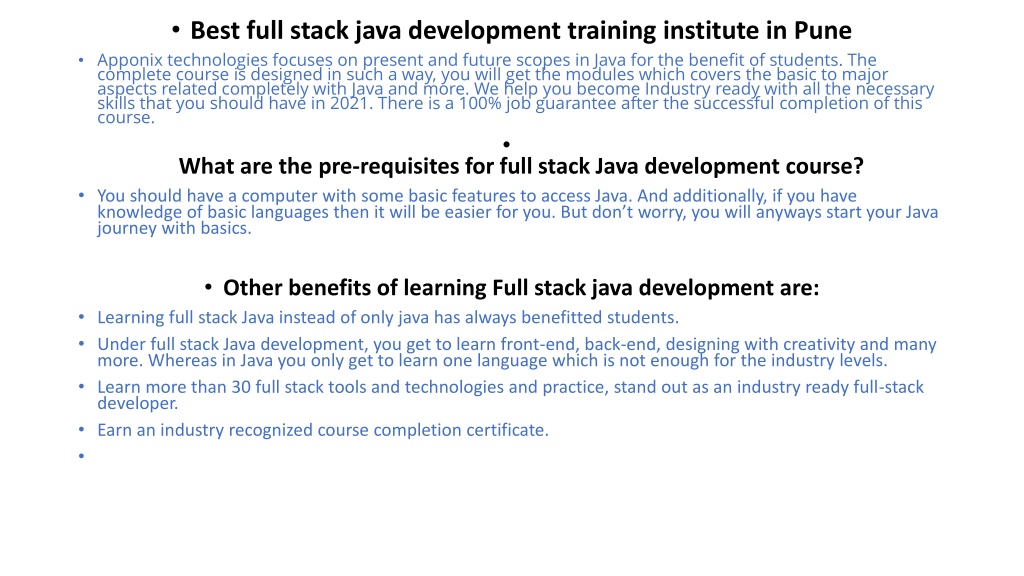 • Best full stack java development training institute in Pune

• Apponix technologies focuses on present and future scopes in Java for the benefit of students. The complete course is designed in such a way, you will get the modules which covers the basic to major aspects related completely with Java and more. We help you become Industry ready with all the necessary skills that you should have in 2021. There is a 100% job guarantee after the successful completion of this course.

•

What are the pre-requisites for full stack Java development course?

• You should have a computer with some basic features to access Java. And additionally, if you have knowledge of basic languages then it will be easier for you. But don't worry, you will anyways start your Java journey with basics.

• Other benefits of learning Full stack java development are:

• Learning full stack Java instead of only java has always benefitted students.

• Under full stack Java development, you get to learn front-end, back-end, designing with creativity and many more. Whereas in Java you only get to learn one language which is not enough for the industry levels.

• Learn more than 30 full stack tools and technologies and practice, stand out as an industry ready full-stack developer.

• Earn an industry recognized course completion certificate.

•